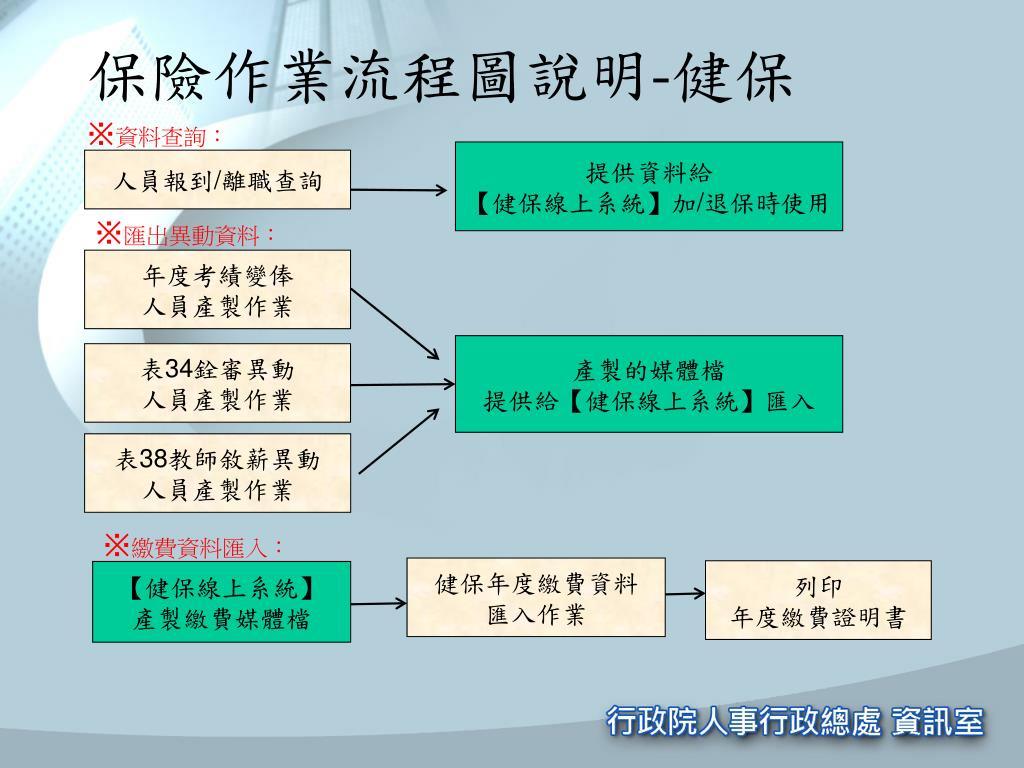 保險作業流程圖說明-健保

※資料查詢：

人員報到/離職查詢

提供資料給
【健保線上系統】加/退保時使用

※匯出異動資料：

年度考績變俸
人員產製作業

表34銓審異動
人員產製作業

表38教師敘薪異動
人員產製作業

產製的媒體檔
提供給【健保線上系統】匯入

※繳費資料匯入：

【健保線上系統】
產製繳費媒體檔

健保年度繳費資料
匯入作業

列印
年度繳費證明書

行政院人事行政總處 資訊室